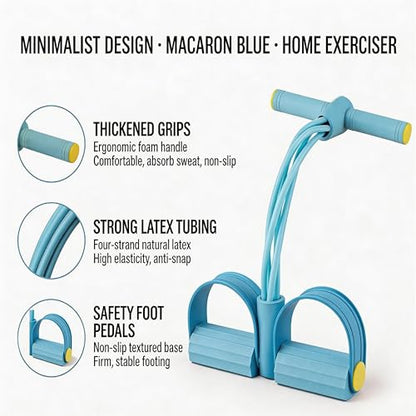 MINIMALIST DESIGN · MACARON BLUE · HOME EXERCISER

THICKENED GRIPS
Ergonomic foam handle
Comfortable, absorb sweat, non-slip

STRONG LATEX TUBING
Four-strand natural latex
High elasticity, anti-snap

SAFETY FOOT PEDALS
Non-slip textured base
Firm, stable footing